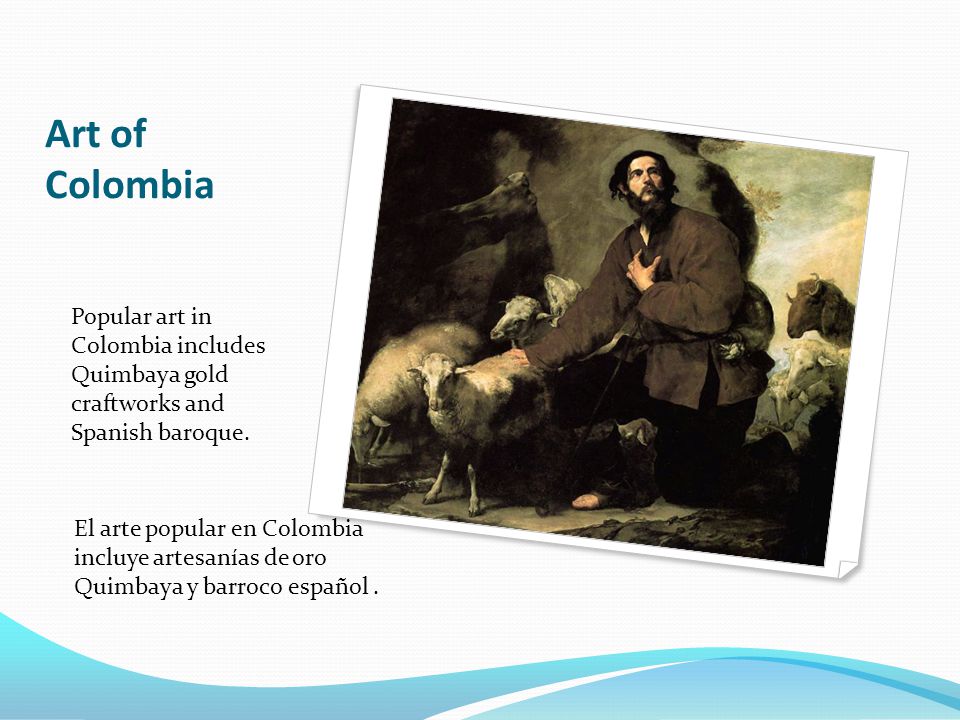 Art of Colombia

Popular art in Colombia includes Quimbaya gold craftworks and Spanish baroque.

El arte popular en Colombia incluye artesanías de oro Quimbaya y barroco español .